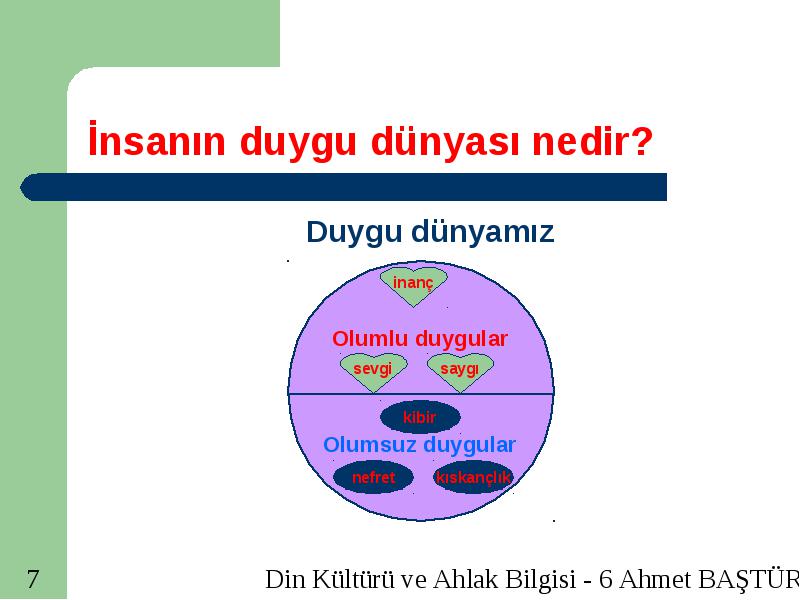 İnsanın duygu dünyası nedir?

Duygu dünyamız

inanç

Olumlu duygular

sevgi

saygı

kibir

Olumsuz duygular

nefret

kıskançlık

7

Din Kültürü ve Ahlak Bilgisi - 6 Ahmet BAŞTÜR